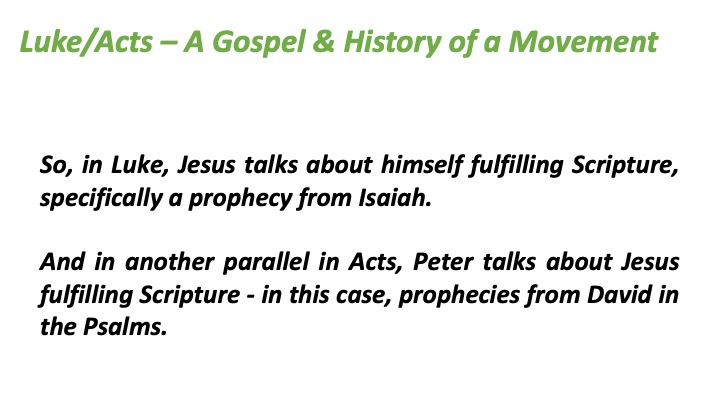 Luke/Acts – A Gospel & History of a Movement

So, in Luke, Jesus talks about himself fulfilling Scripture, specifically a prophecy from Isaiah.

And in another parallel in Acts, Peter talks about Jesus fulfilling Scripture - in this case, prophecies from David in the Psalms.